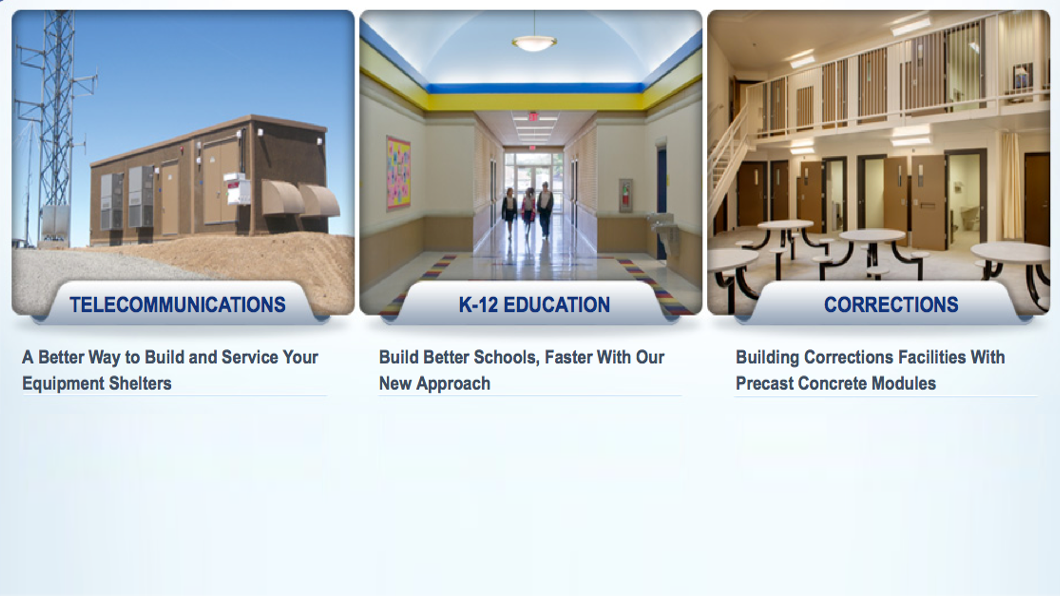 TELECOMMUNICATIONS

A Better Way to Build and Service Your Equipment Shelters

K-12 EDUCATION

Build Better Schools, Faster With Our New Approach

CORRECTIONS

Building Corrections Facilities With Precast Concrete Modules